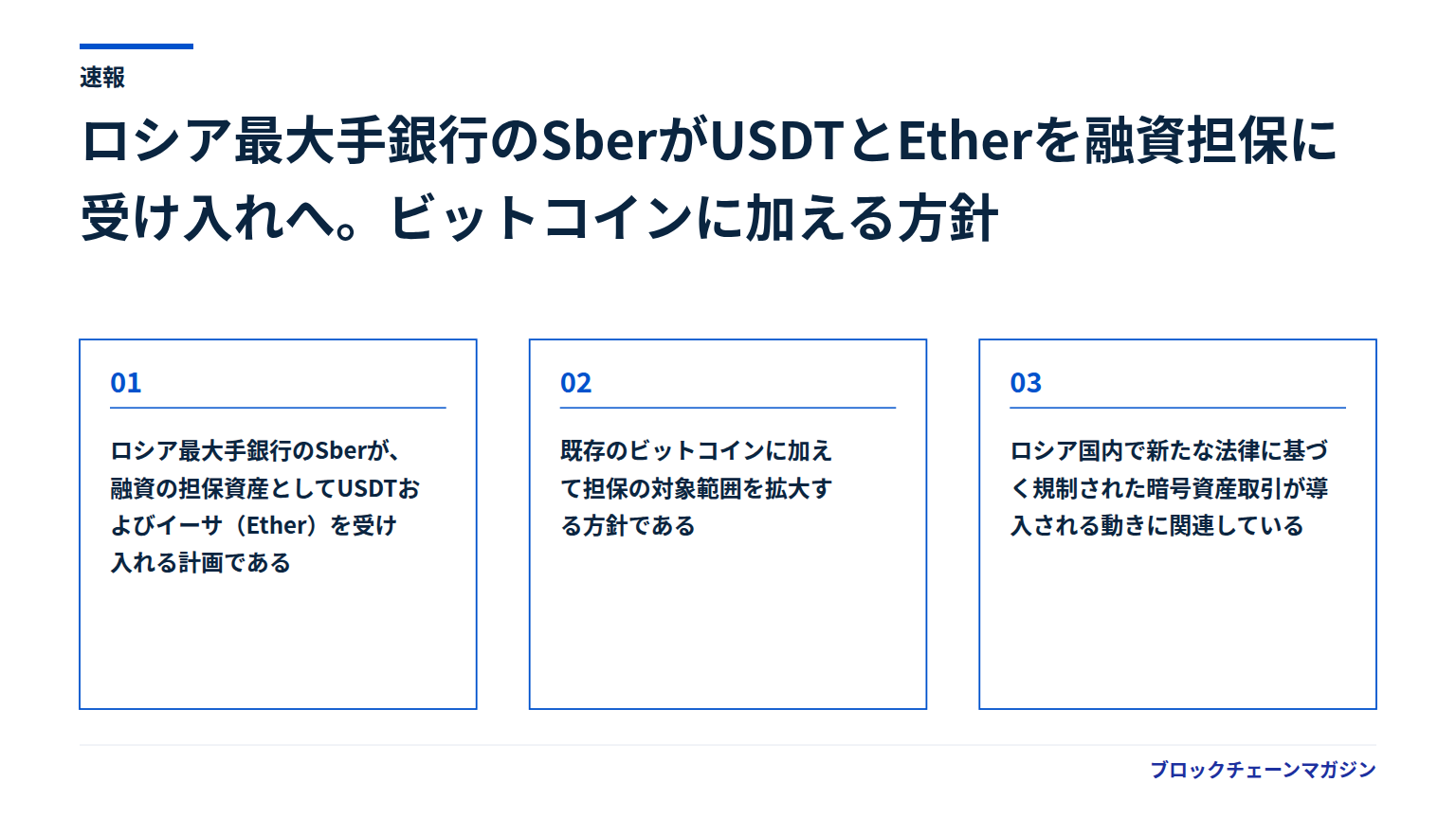 速報

ロシア最大手銀行のSberがUSDTとEtherを融資担保に受け入れへ。ビットコインに加える方針

01

ロシア最大手銀行のSberが、融資の担保資産としてUSDTおよびイーサ（Ether）を受け入れる計画である

02

既存のビットコインに加えて担保の対象範囲を拡大する方針である

03

ロシア国内で新たな法律に基づく規制された暗号資産取引が導入される動きに関連している

ブロックチェーンマガジン